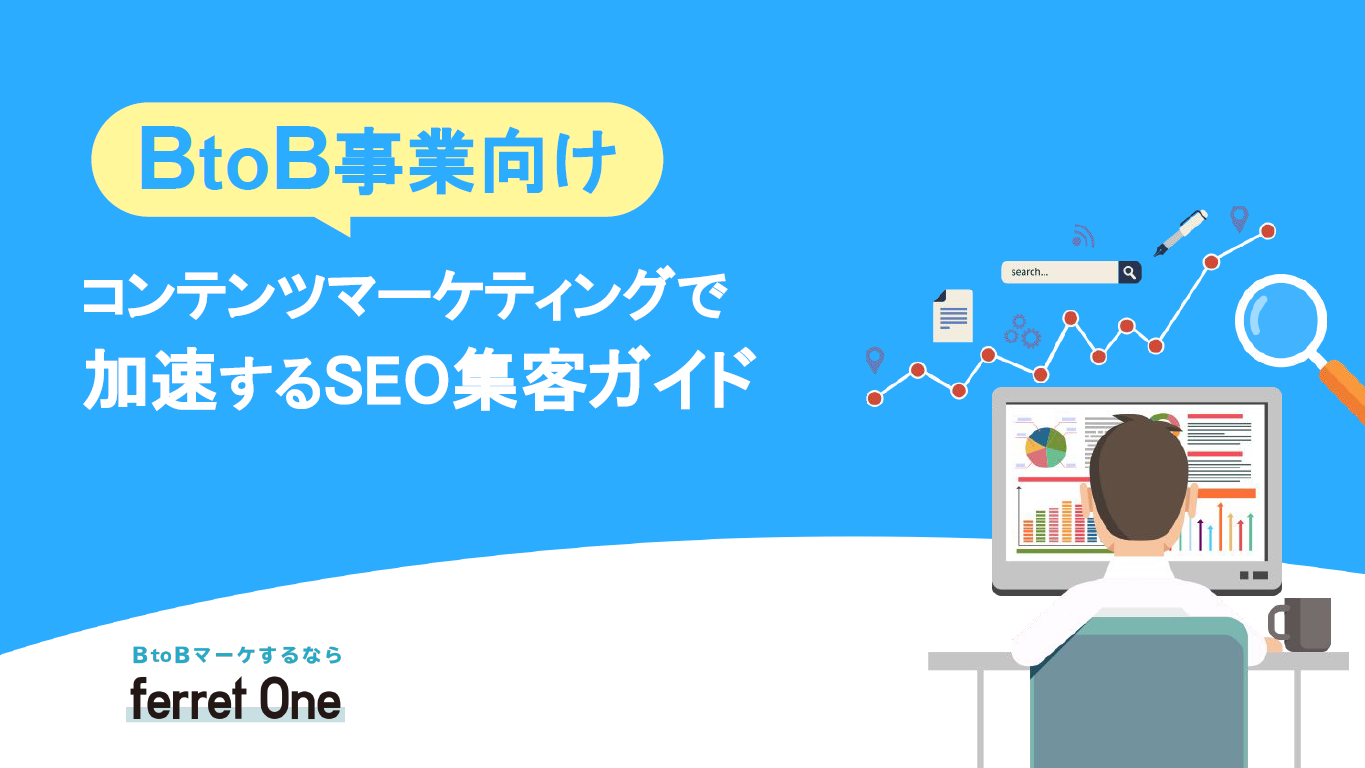 BtoB事業向け

コンテンツマーケティングで
加速するSEO集客ガイド

search...

BtoBマーケするなら
ferret One